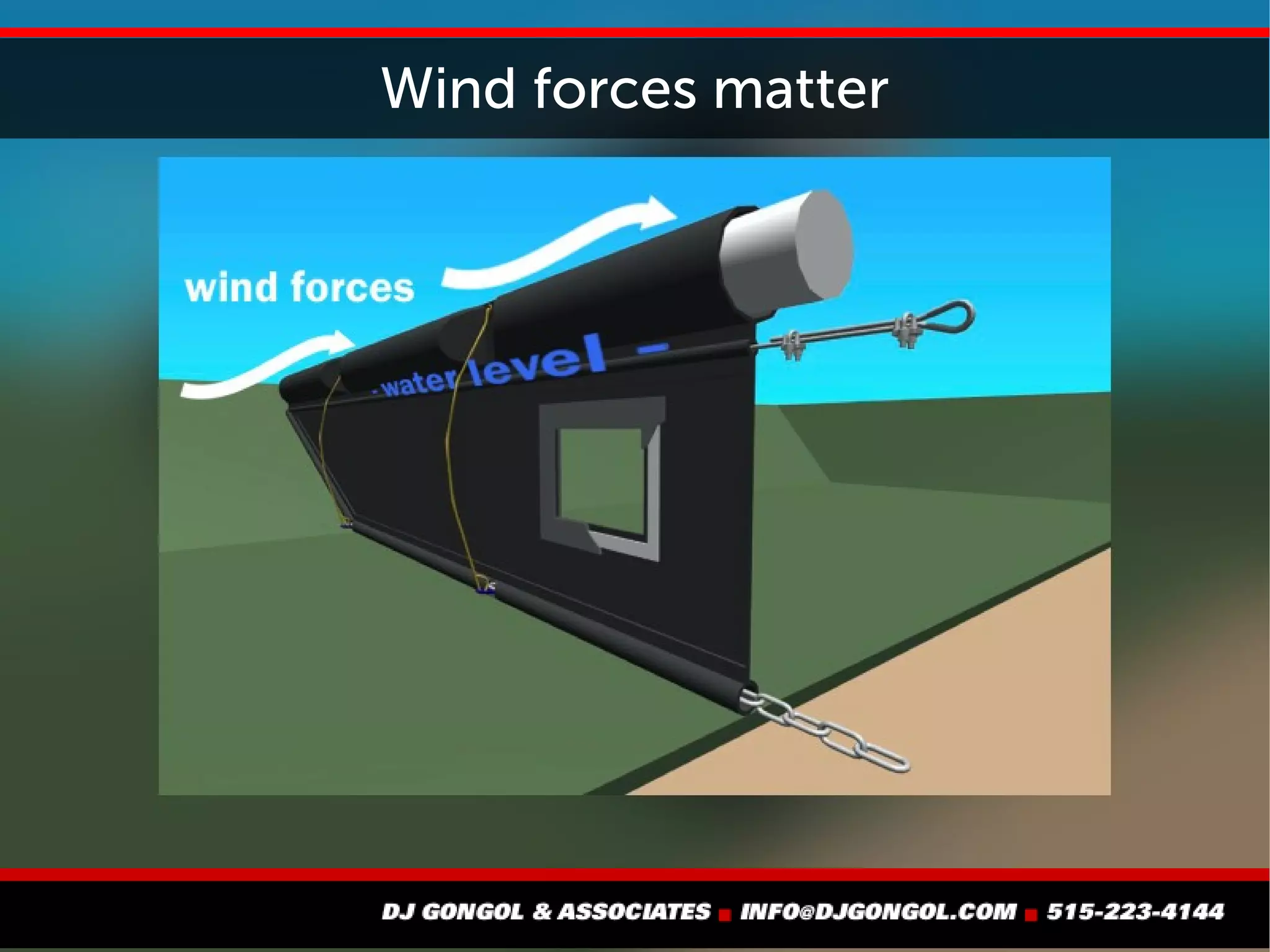 Wind forces matter

wind forces

- water level -

DJ GONGOL & ASSOCIATES ■ INFO@DJGONGOL.COM ■ 515-223-4144